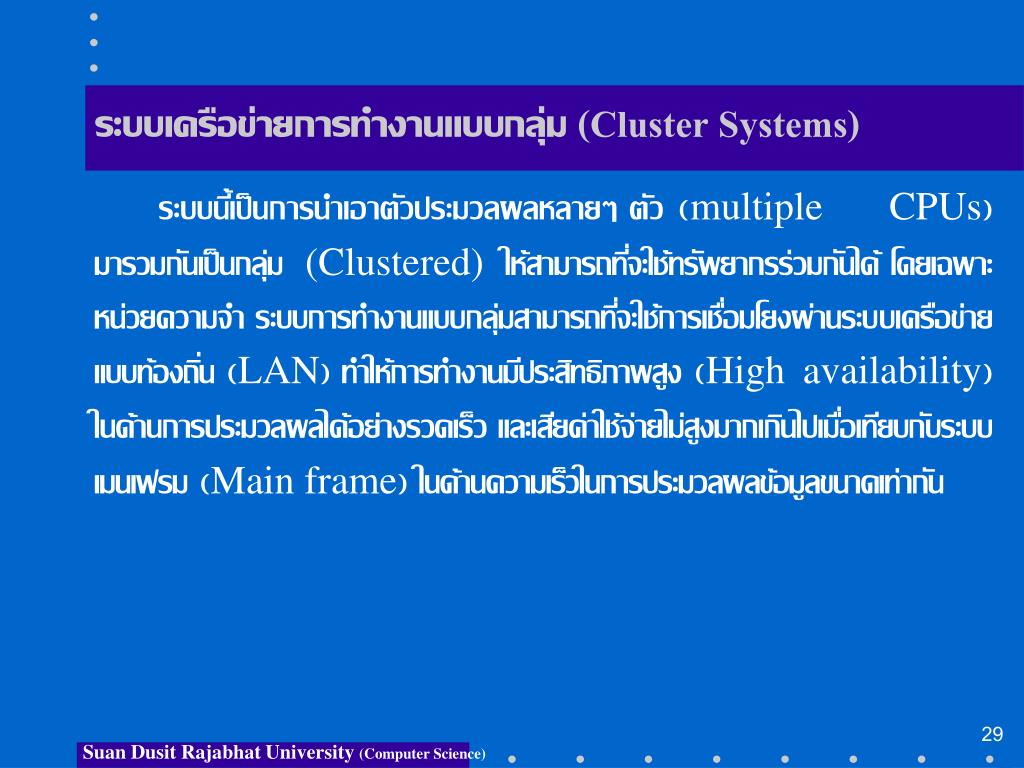 ระบบเครือข่ายการทำงานแบบกลุ่ม (Cluster Systems)

ระบบนี้เป็นการนำเอาตัวประมวลผลหลายๆ ตัว (multiple CPUs) มารวมกันเป็นกลุ่ม (Clustered) ให้สามารถที่จะใช้ทรัพยากรร่วมกันได้ โดยเฉพาะหน่วยความจำ ระบบการทำงานแบบกลุ่มสามารถที่จะใช้การเชื่อมโยงผ่านระบบเครือข่ายแบบท้องถิ่น (LAN) ทำให้การทำงานมีประสิทธิภาพสูง (High availability) ในด้านการประมวลผลได้อย่างรวดเร็ว และเสียค่าใช้จ่ายไม่สูงมากเกินไปเมื่อเทียบกับระบบเมนเฟรม (Main frame) ในด้านความเร็วในการประมวลผลข้อมูลขนาดเท่ากัน

29

Suan Dusit Rajabhat University (Computer Science)